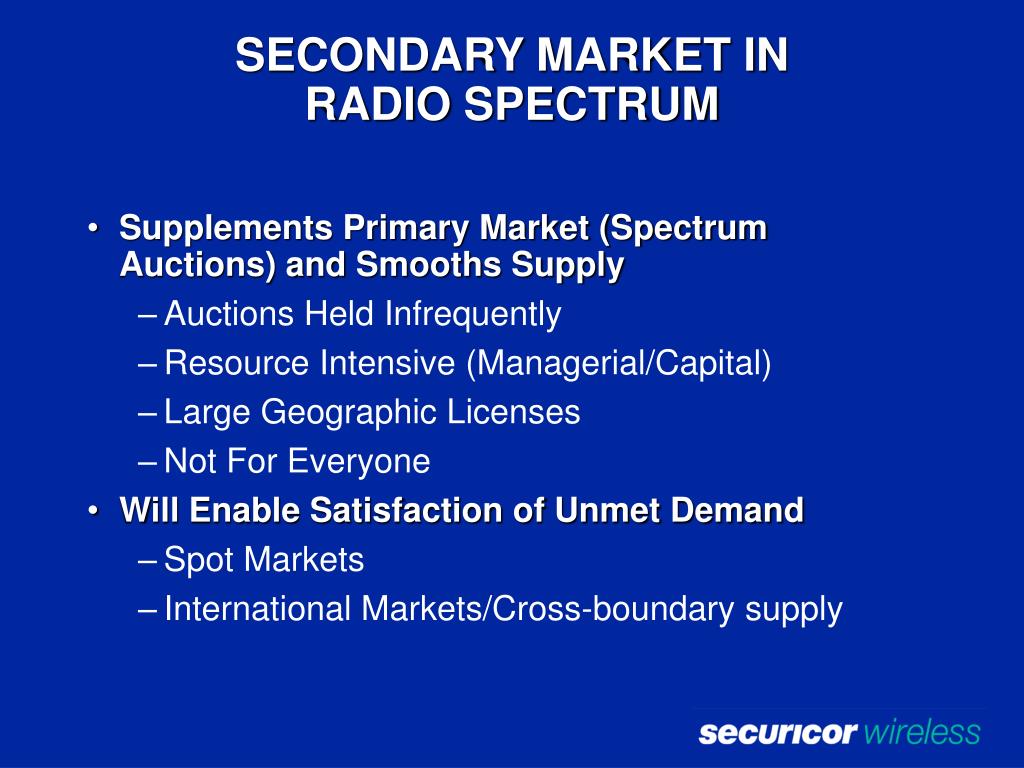 SECONDARY MARKET IN RADIO SPECTRUM

• Supplements Primary Market (Spectrum Auctions) and Smooths Supply
– Auctions Held Infrequently
– Resource Intensive (Managerial/Capital)
– Large Geographic Licenses
– Not For Everyone
• Will Enable Satisfaction of Unmet Demand
– Spot Markets
– International Markets/Cross-boundary supply

securicor wireless